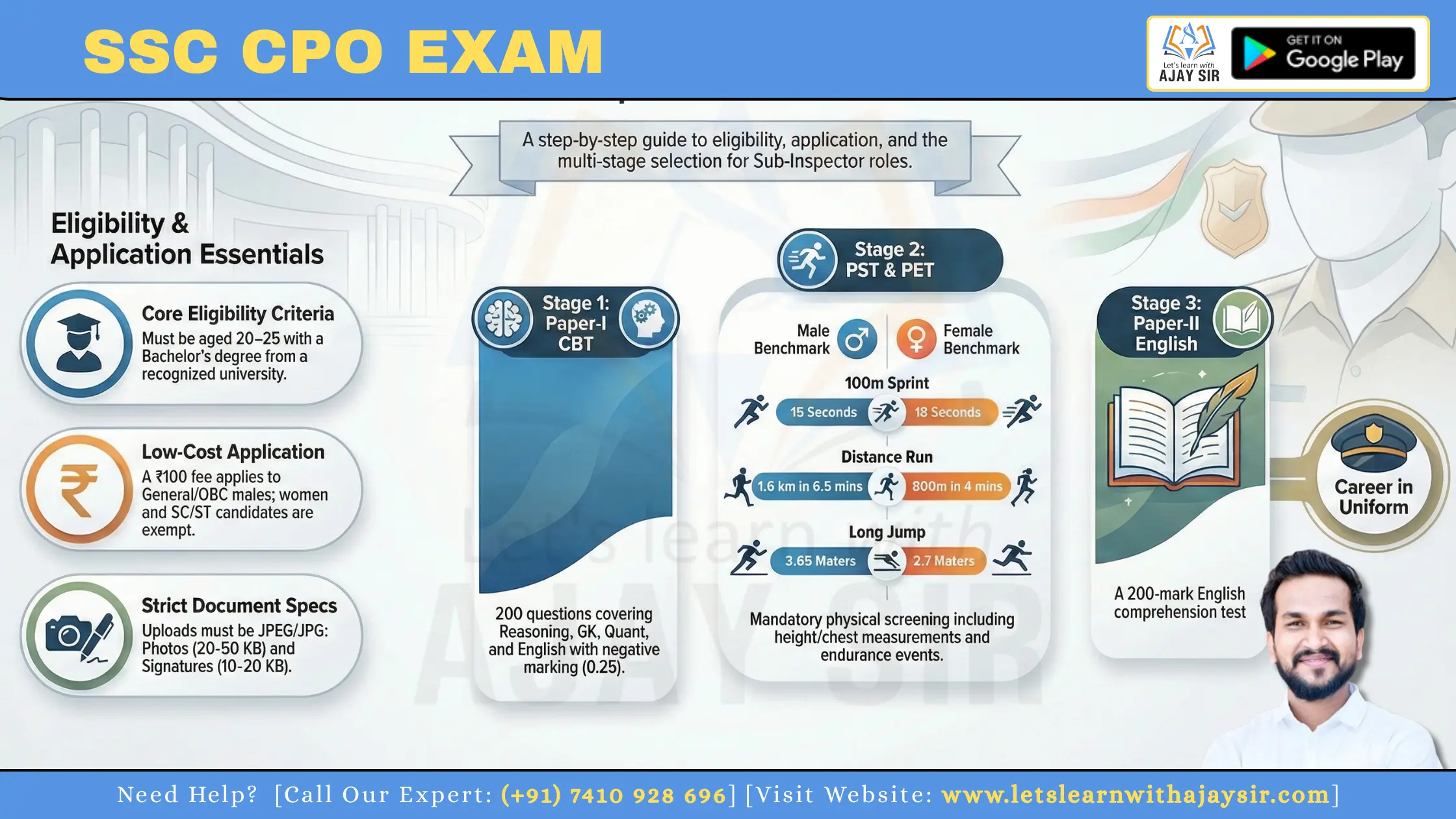 SSC CPO EXAM

Let's learn with AJAY SIR

GET IT ON Google Play

A step-by-step guide to eligibility, application, and the multi-stage selection for Sub-Inspector roles.

Eligibility & Application Essentials

Core Eligibility Criteria
Must be aged 20–25 with a Bachelor's degree from a recognized university.

Low-Cost Application
A ₹100 fee applies to General/OBC males; women and SC/ST candidates are exempt.

Strict Document Specs
Uploads must be JPEG/JPG: Photos (20-50 KB) and Signatures (10-20 KB).

Stage 1: Paper-I CBT

200 questions covering Reasoning, GK, Quant, and English with negative marking (0.25).

Stage 2: PST & PET

Male Benchmark

Female Benchmark

100m Sprint

15 Seconds

18 Seconds

Distance Run

1.6 km in 6.5 mins

800m in 4 mins

Long Jump

3.65 Maters

2.7 Maters

Mandatory physical screening including height/chest measurements and endurance events.

Stage 3: Paper-II English

A 200-mark English comprehension test

Career in Uniform

Let's learn with AJAY SIR

Need Help? [Call Our Expert: (+91) 7410 928 696] [Visit Website: www.letslearnwithajaysir.com]